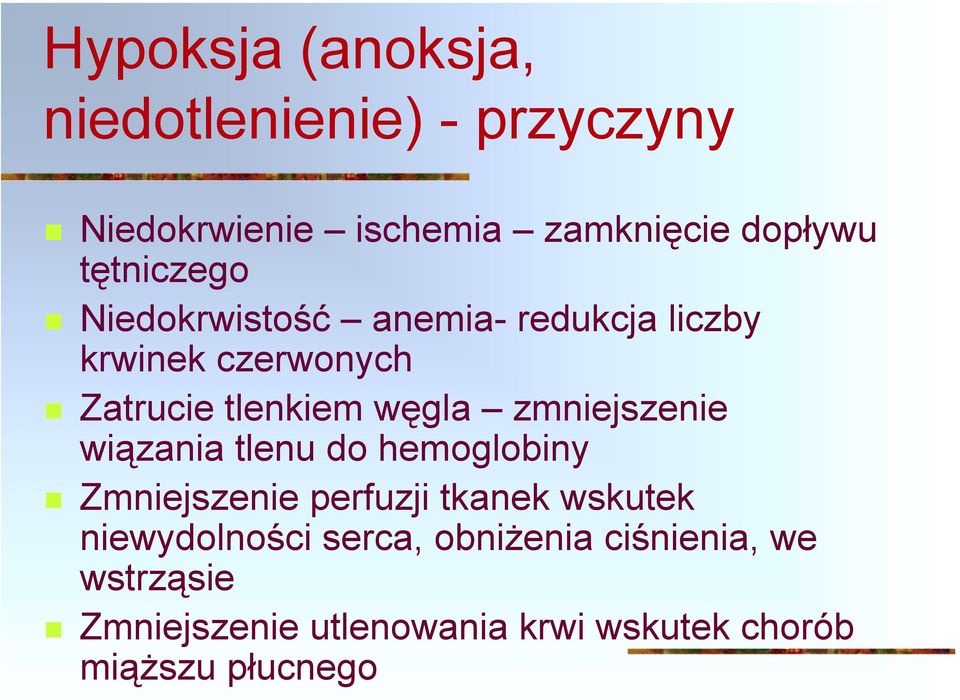 Hypoksja (anoksja, niedotlenienie) - przyczyny

Niedokrwienie – ischemia – zamknięcie dopływu tętniczego

Niedokrwistość – anemia- redukcja liczby krwinek czerwonych

Zatrucie tlenkiem węgla – zmniejszenie wiązania tlenu do hemoglobiny

Zmniejszenie perfuzji tkanek wskutek niewydolności serca, obniżenia ciśnienia, we wstrząsie

Zmniejszenie utlenowania krwi wskutek chorób miąższu płucnego